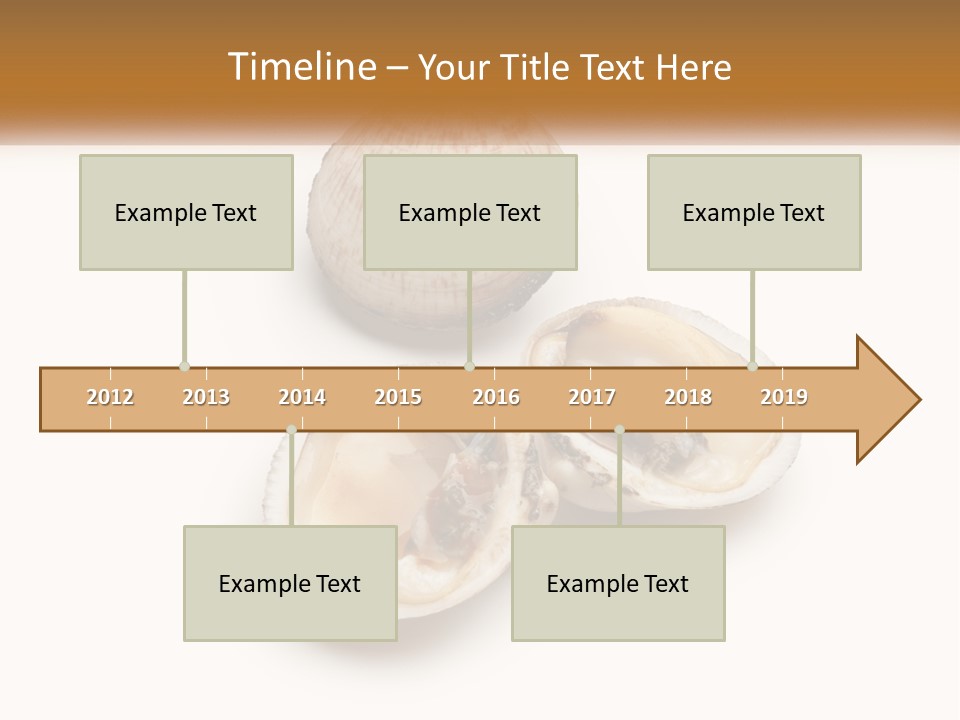 Timeline – Your Title Text Here

Example Text

Example Text

Example Text

2012 2013 2014 2015 2016 2017 2018 2019

Example Text

Example Text